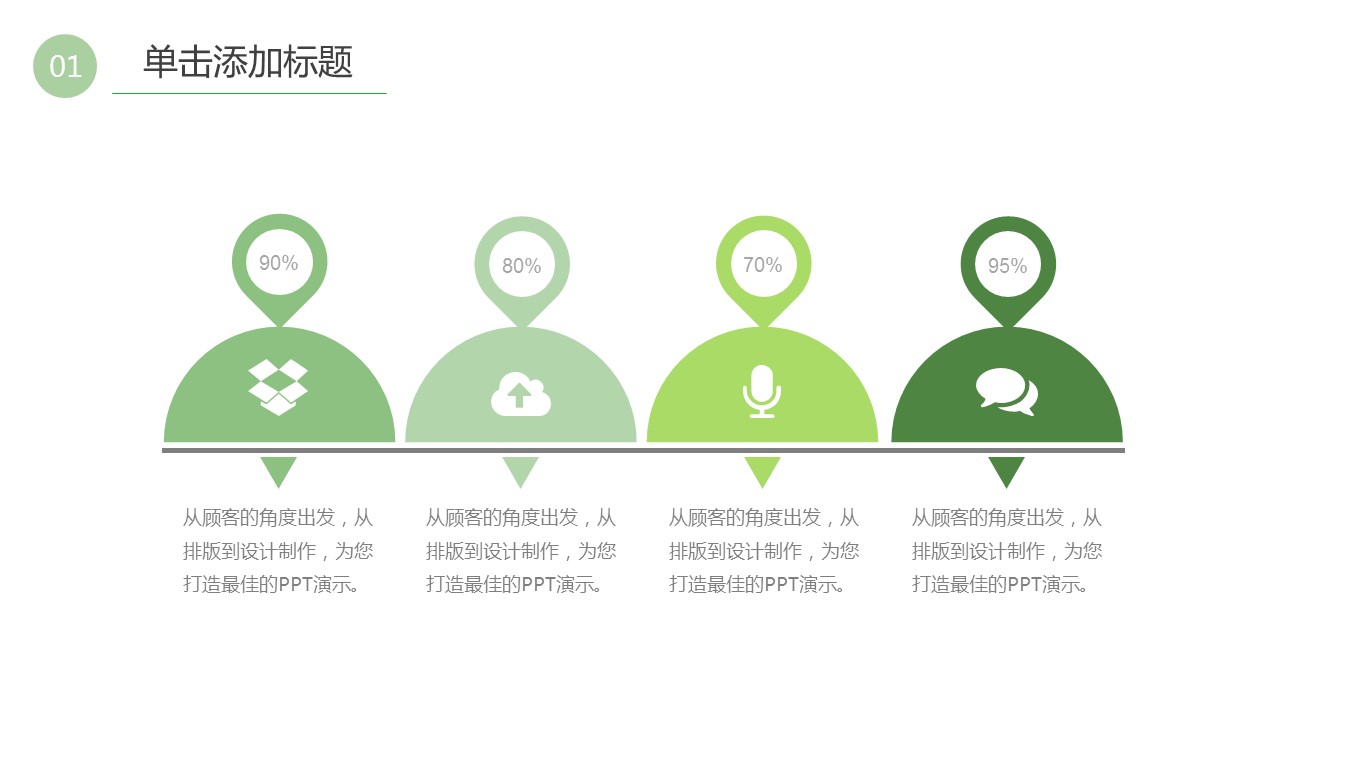 01

单击添加标题

90%

80%

70%

95%

从顾客的角度出发，从排版到设计制作，为您打造最佳的PPT演示。

从顾客的角度出发，从排版到设计制作，为您打造最佳的PPT演示。

从顾客的角度出发，从排版到设计制作，为您打造最佳的PPT演示。

从顾客的角度出发，从排版到设计制作，为您打造最佳的PPT演示。